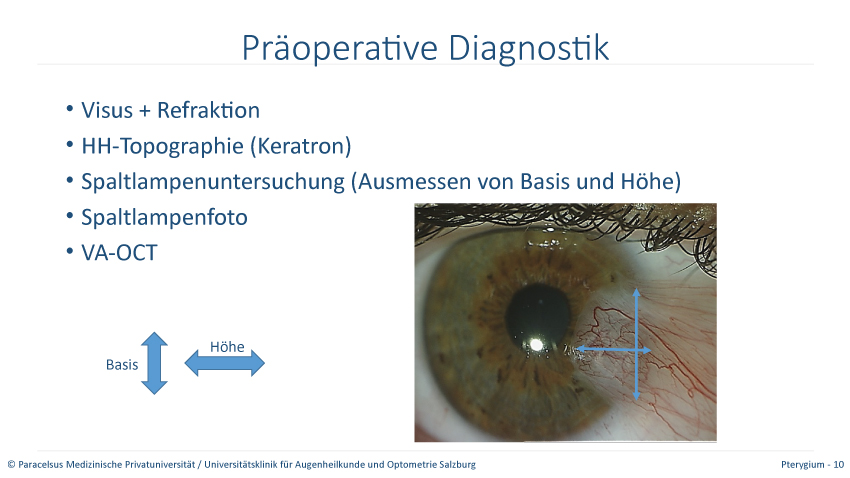 Präoperative Diagnostik

• Visus + Refraktion
• HH-Topographie (Keratron)
• Spaltlampenuntersuchung (Ausmessen von Basis und Höhe)
• Spaltlampenfoto
• VA-OCT

Basis

Höhe

© Paracelsus Medizinische Privatuniversität / Universitätsklinik für Augenheilkunde und Optometrie Salzburg

Pterygium - 10